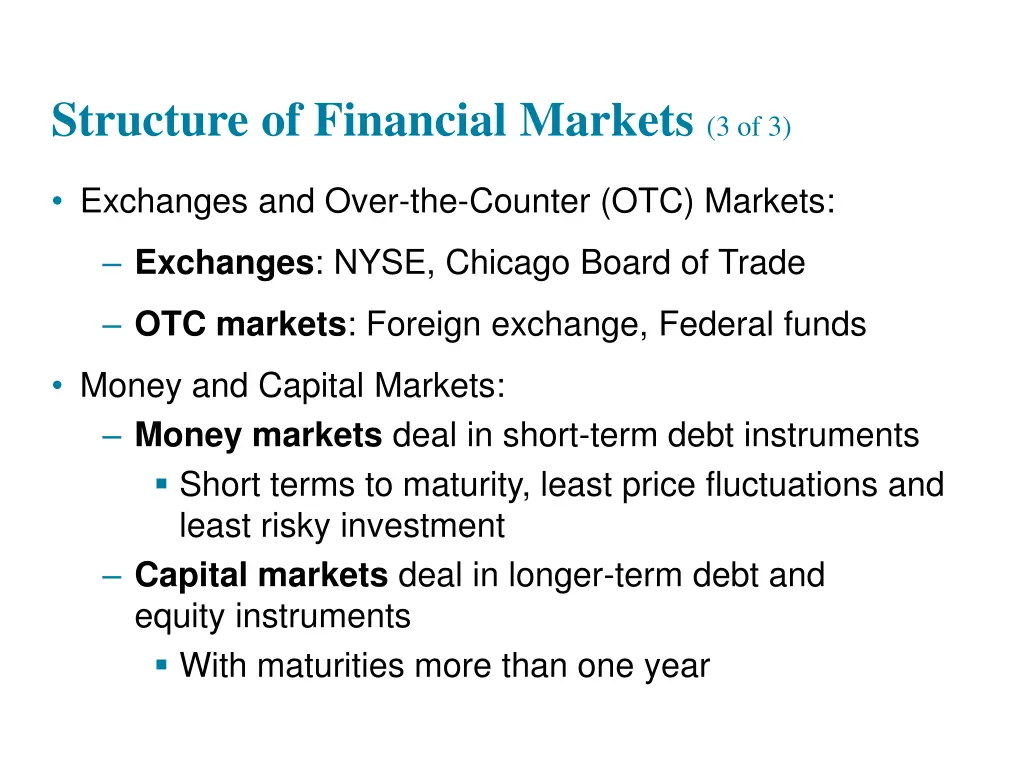 Structure of Financial Markets (3 of 3)

• Exchanges and Over-the-Counter (OTC) Markets:

– Exchanges: NYSE, Chicago Board of Trade

– OTC markets: Foreign exchange, Federal funds

• Money and Capital Markets:

– Money markets deal in short-term debt instruments

▪ Short terms to maturity, least price fluctuations and least risky investment

– Capital markets deal in longer-term debt and equity instruments

▪ With maturities more than one year